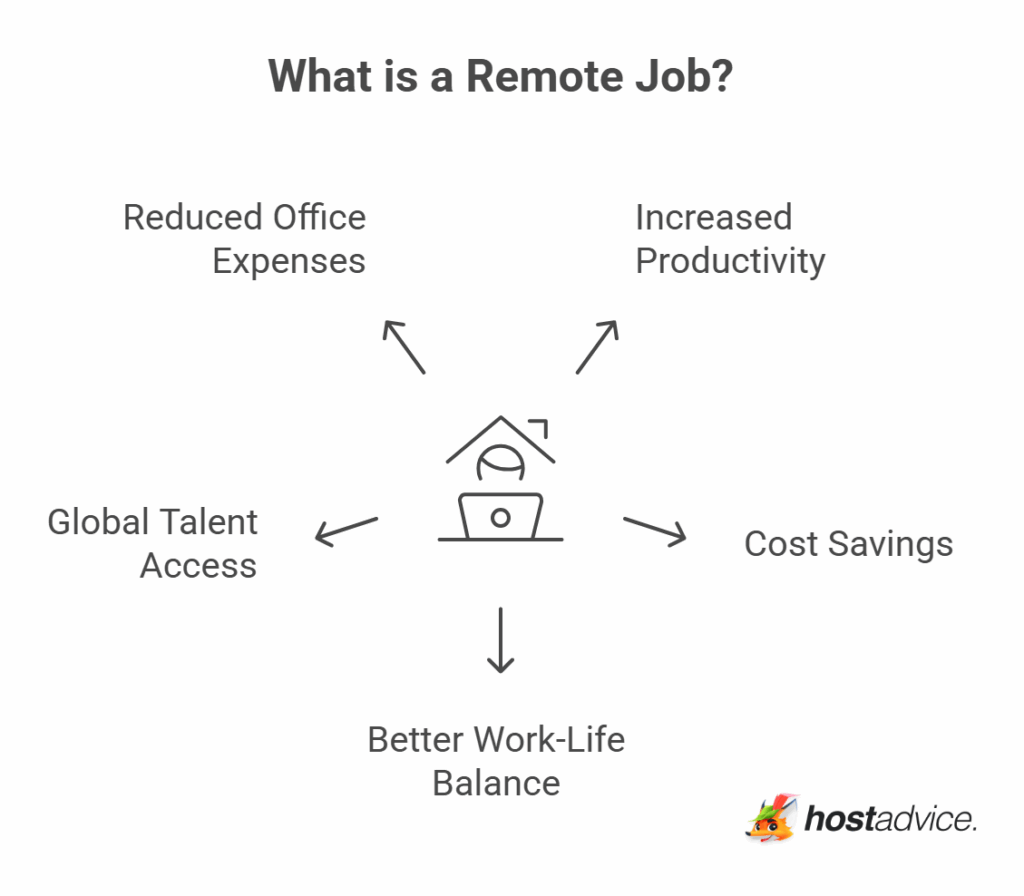 What is a Remote Job?

Reduced Office Expenses

Increased Productivity

Global Talent Access

Cost Savings

Better Work-Life Balance

hostadvice.